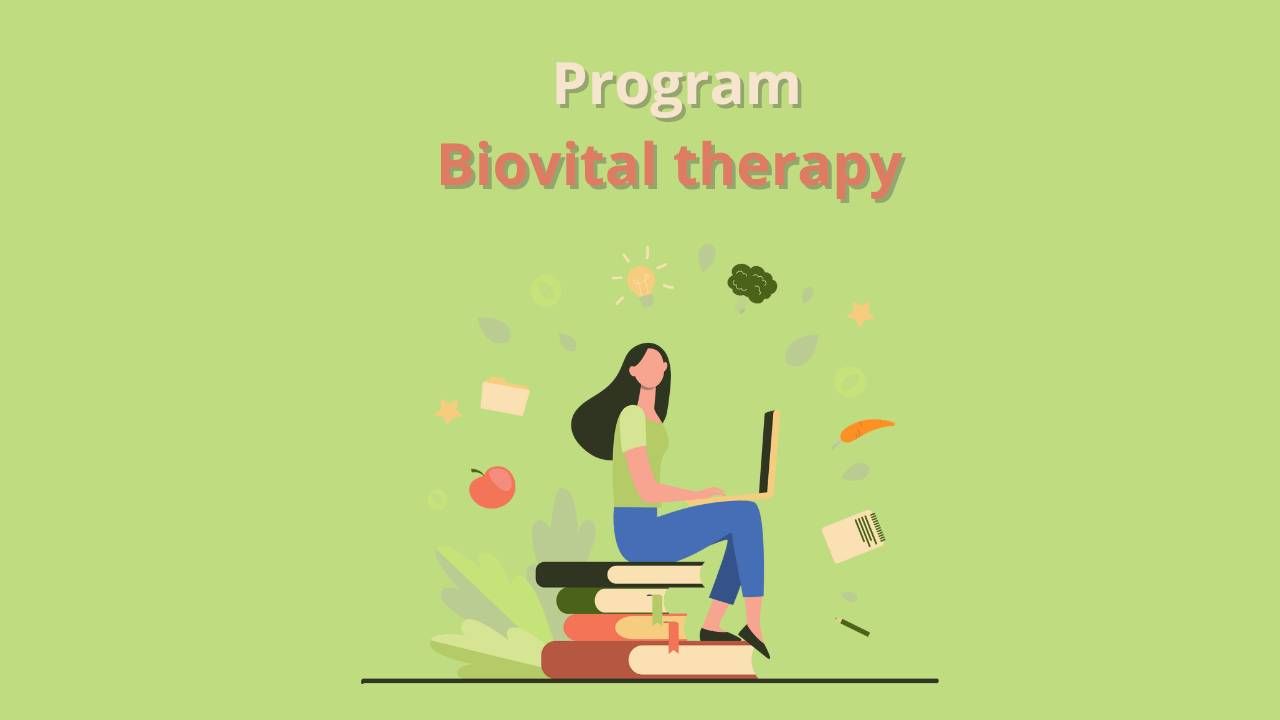 Program

Biovital therapy